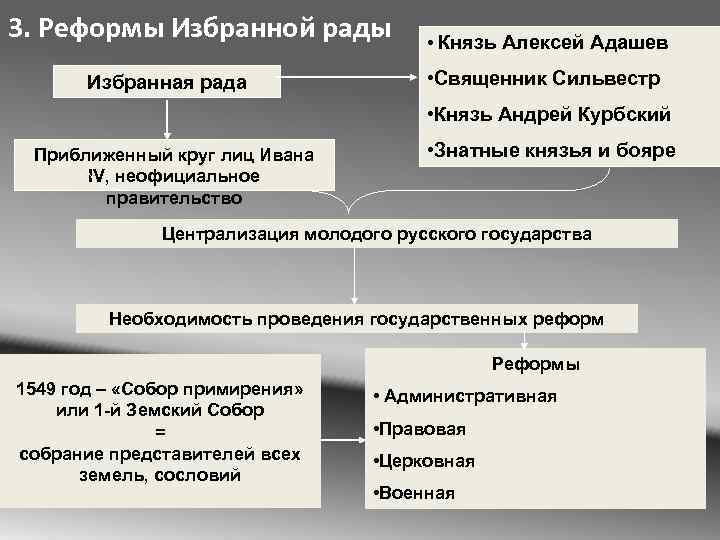 3. Реформы Избранной рады

Избранная рада

• Князь Алексей Адашев
•Священник Сильвестр
•Князь Андрей Курбский
•Знатные князья и бояре

Приближенный круг лиц Ивана IV, неофициальное правительство

Централизация молодого русского государства

Необходимость проведения государственных реформ

1549 год – «Собор примирения» или 1-й Земский Собор = собрание представителей всех земель, сословий

Реформы
• Административная
•Правовая
•Церковная
•Военная